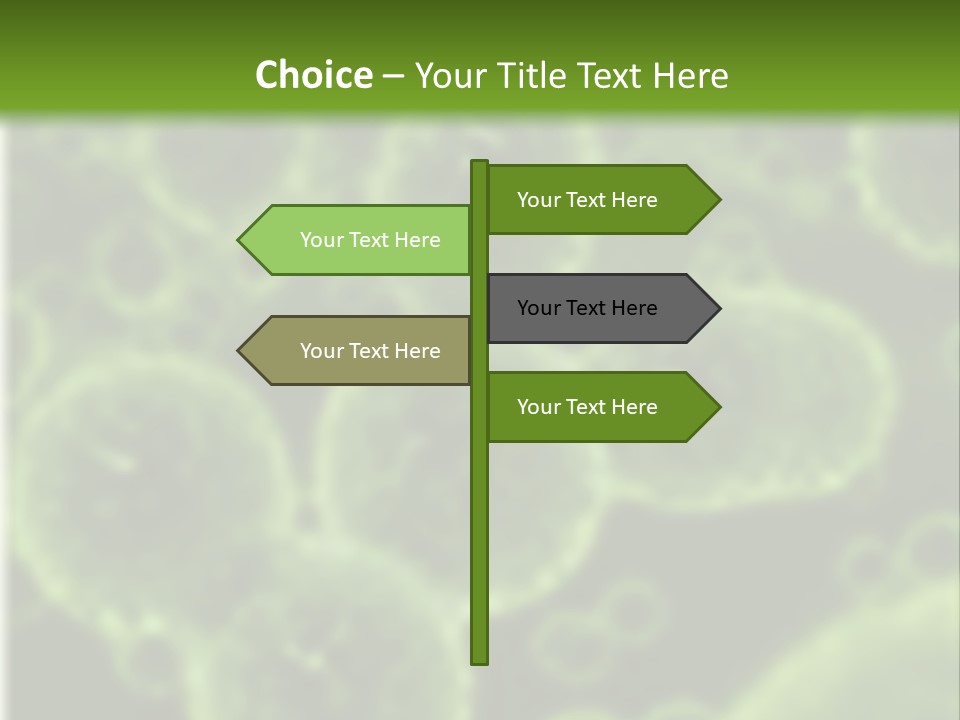 Choice – Your Title Text Here

Your Text Here

Your Text Here

Your Text Here

Your Text Here

Your Text Here